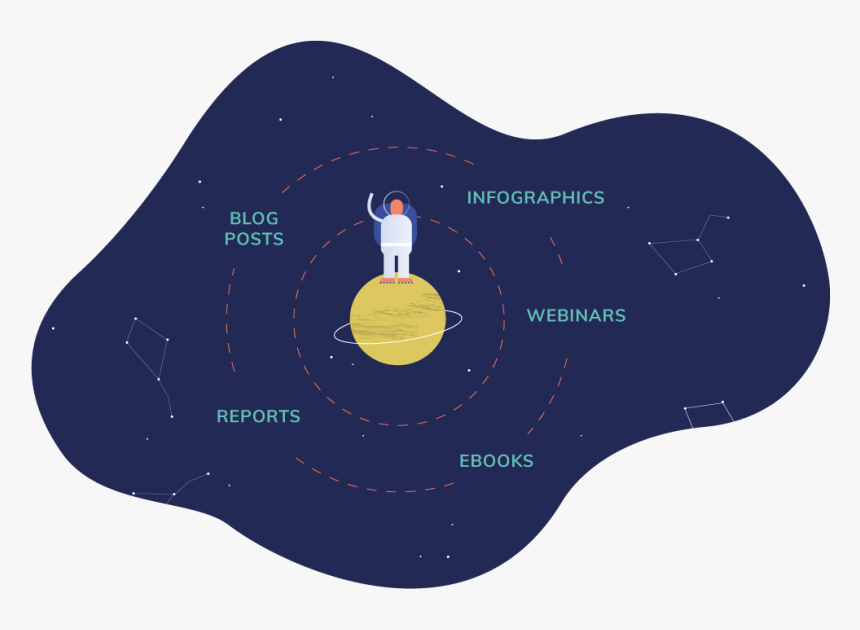 BLOG POSTS

INFOGRAPHICS

WEBINARS

REPORTS

EBOOKS